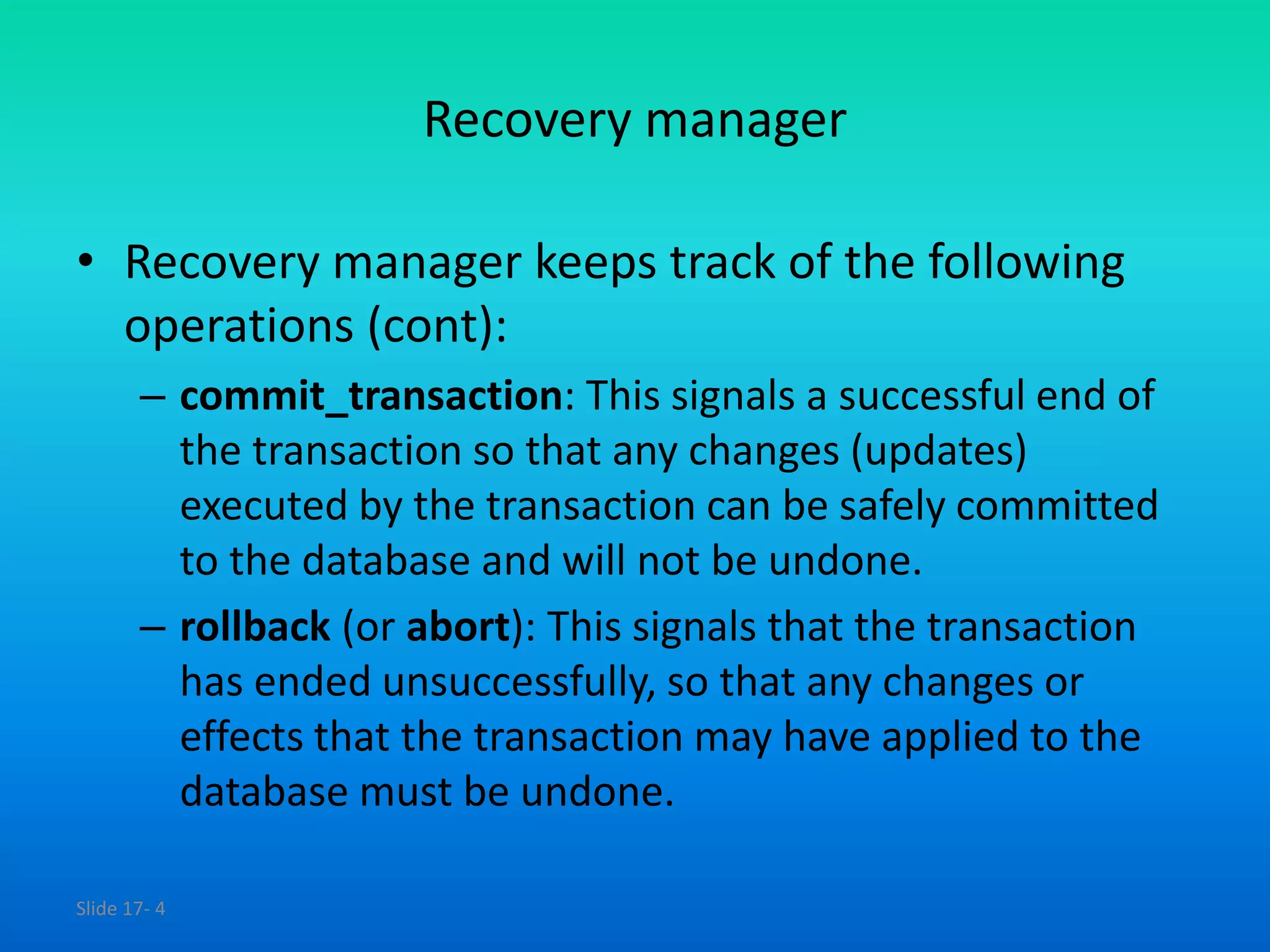 Recovery manager

• Recovery manager keeps track of the following operations (cont):

– commit_transaction: This signals a successful end of the transaction so that any changes (updates) executed by the transaction can be safely committed to the database and will not be undone.

– rollback (or abort): This signals that the transaction has ended unsuccessfully, so that any changes or effects that the transaction may have applied to the database must be undone.

Slide 17- 4